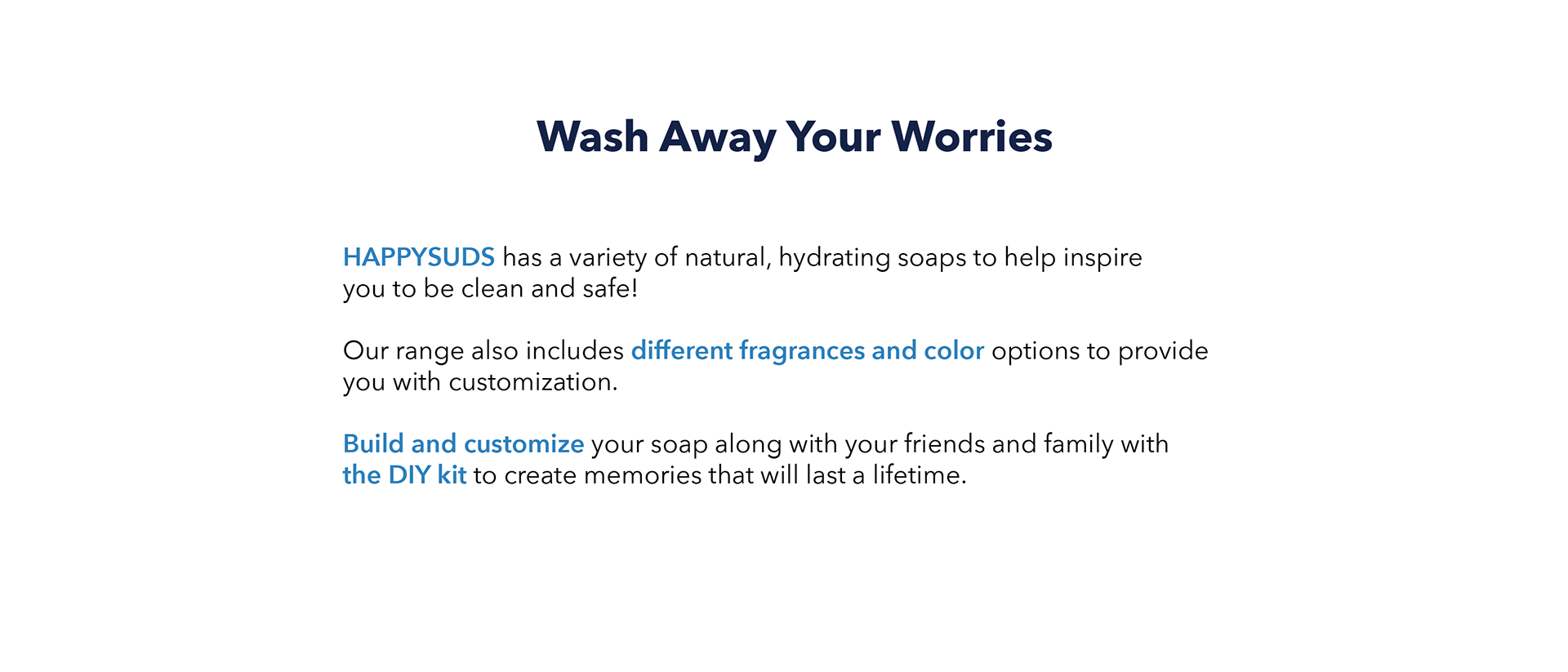 Wash Away Your Worries

HAPPYSUDS has a variety of natural, hydrating soaps to help inspire you to be clean and safe!

Our range also includes different fragrances and color options to provide you with customization.

Build and customize your soap along with your friends and family with the DIY kit to create memories that will last a lifetime.